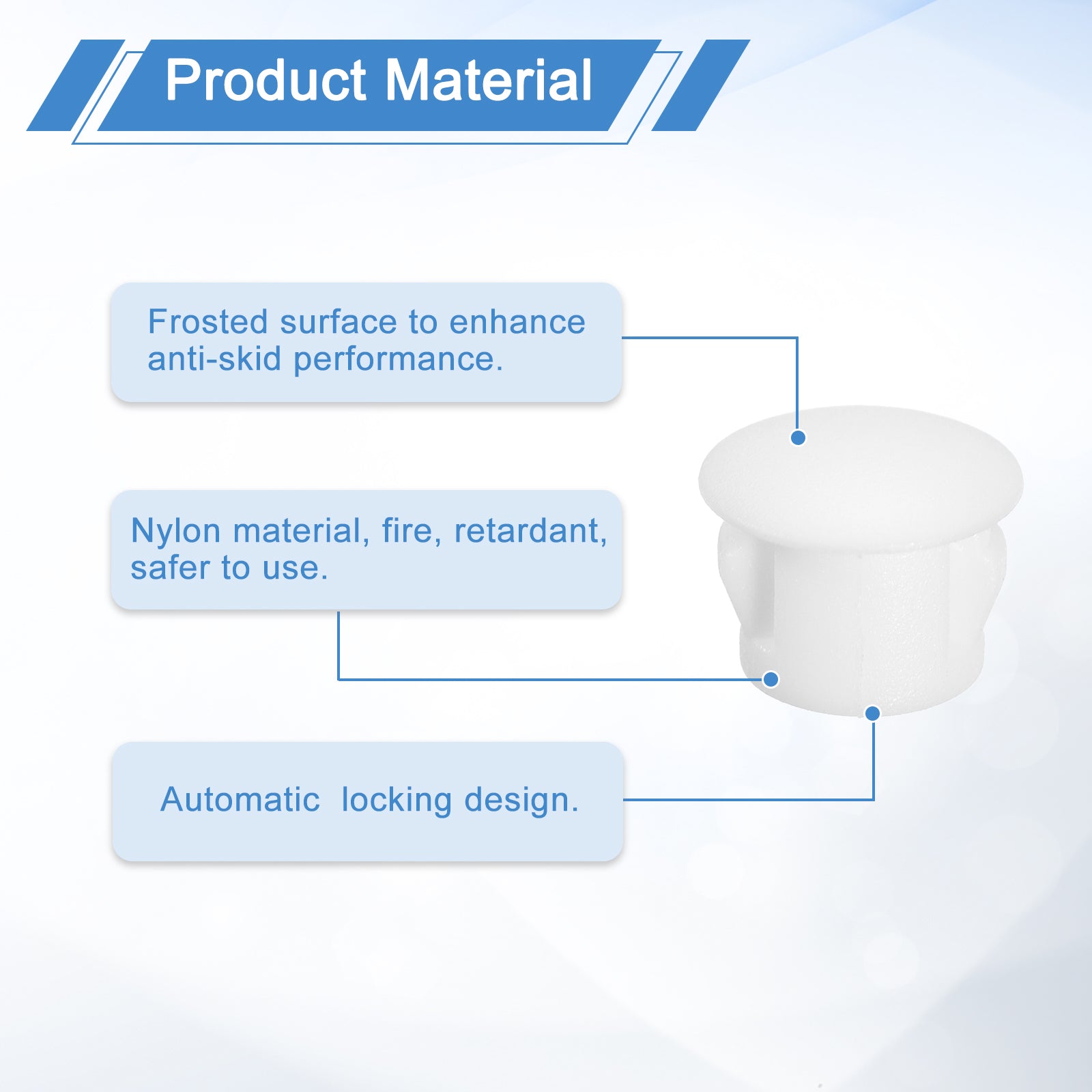 Product Material

Frosted surface to enhance anti-skid performance.

Nylon material, fire, retardant, safer to use.

Automatic  locking design.